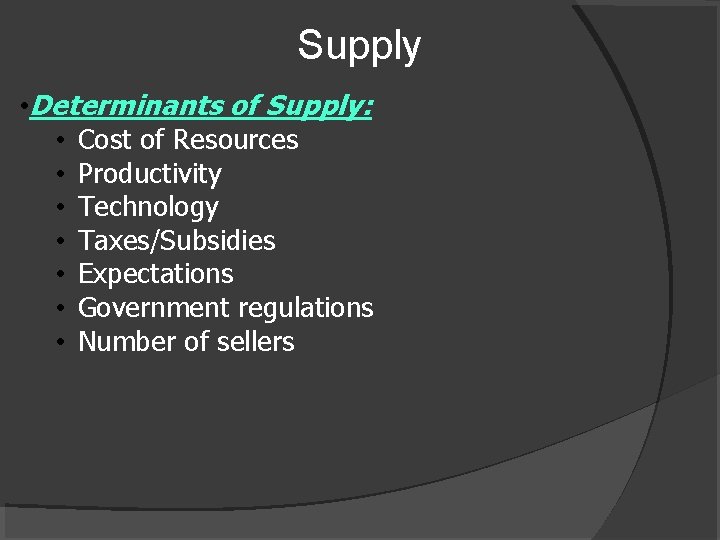 Supply

• Determinants of Supply:
• Cost of Resources
• Productivity
• Technology
• Taxes/Subsidies
• Expectations
• Government regulations
• Number of sellers